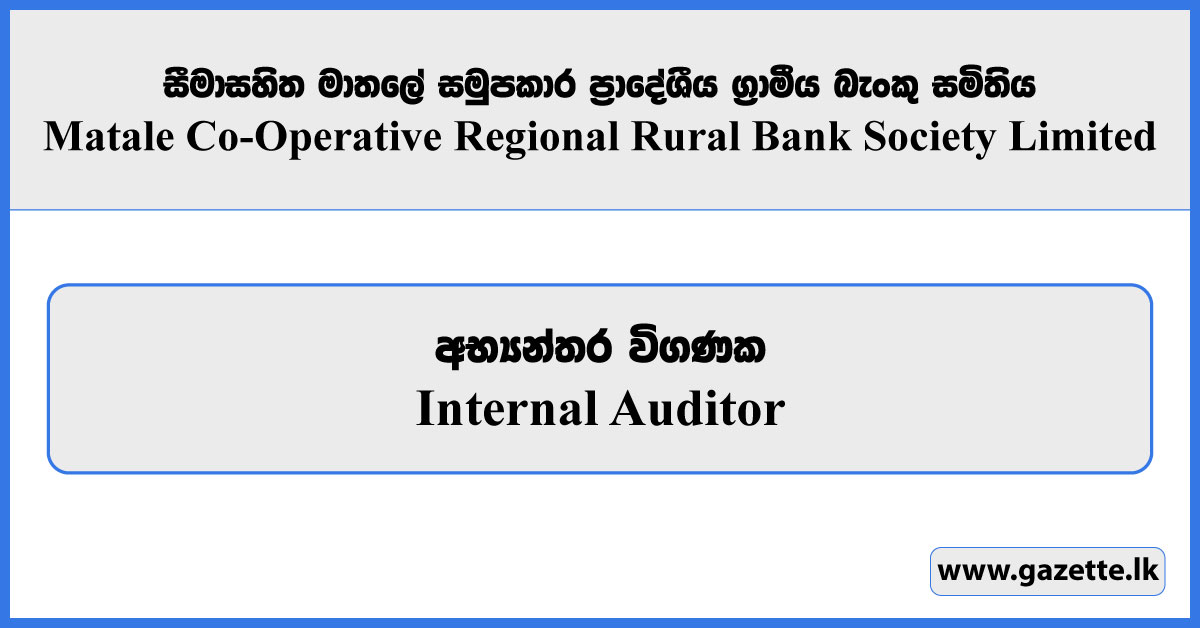 සීමාසහිත මාතලේ සමුපකාර ප්‍රාදේශීය ග්‍රාමීය බැංකු සමිතිය
Matale Co-Operative Regional Rural Bank Society Limited

අභ්‍යන්තර විගණක
Internal Auditor

www.gazette.lk